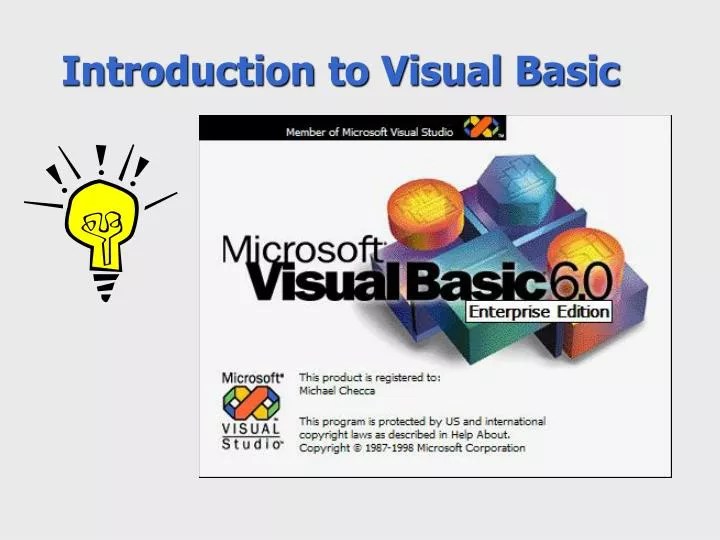 Introduction to Visual Basic

Member of Microsoft Visual Studio

Microsoft
Visual Basic 6.0
Enterprise Edition

Microsoft
VISUAL
Studio

This product is registered to:
Michael Checca

This program is protected by US and international copyright laws as described in Help About.
Copyright © 1987-1998 Microsoft Corporation